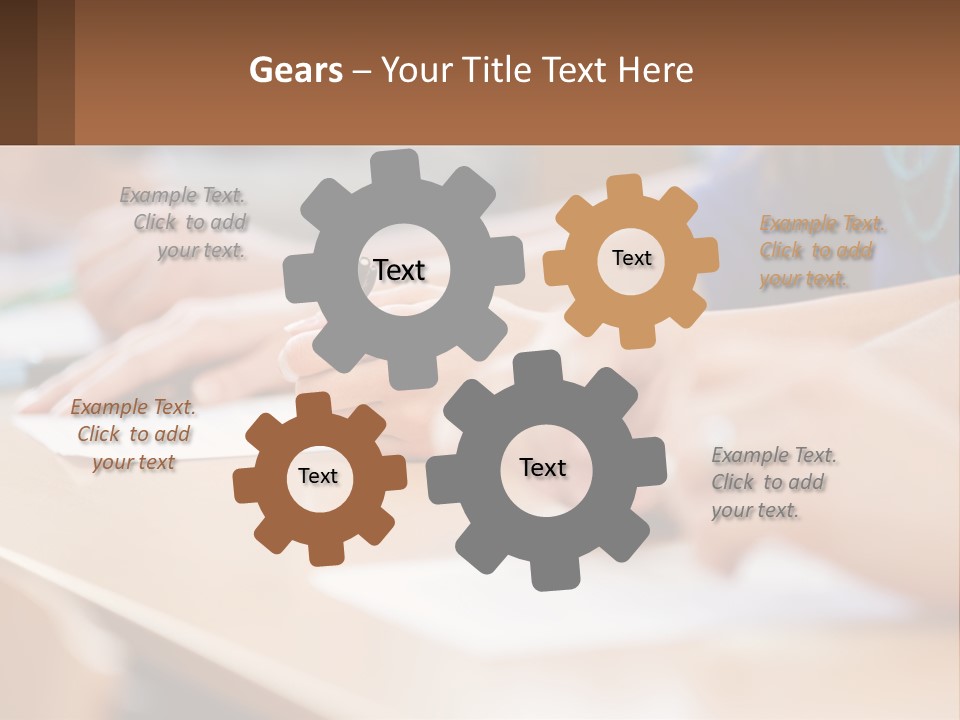 Gears – Your Title Text Here

Example Text. Click to add your text.

Text

Text

Example Text. Click to add your text.

Example Text. Click to add your text

Text

Text

Example Text. Click to add your text.